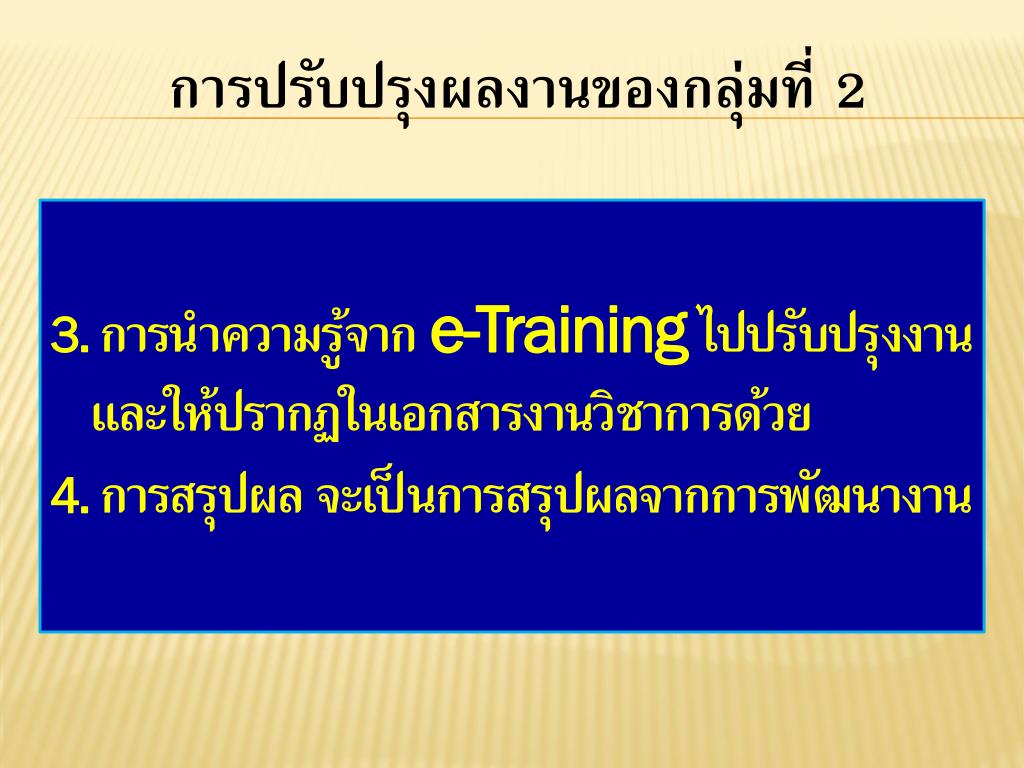 การปรับปรุงผลงานของกลุ่มที่ 2

3. การนำความรู้จาก e-Training ไปปรับปรุงงาน และให้ปรากฏในเอกสารงานวิชาการด้วย

4. การสรุปผล จะเป็นการสรุปผลจากการพัฒนางาน